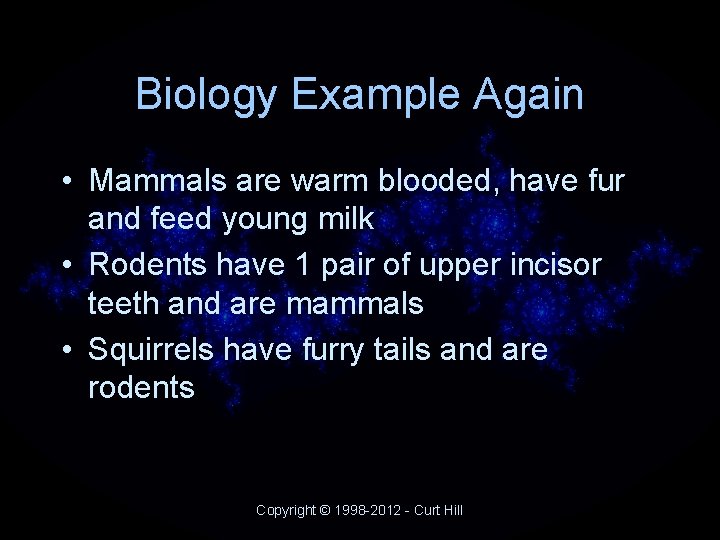 Biology Example Again

• Mammals are warm blooded, have fur and feed young milk
• Rodents have 1 pair of upper incisor teeth and are mammals
• Squirrels have furry tails and are rodents

Copyright © 1998-2012 - Curt Hill